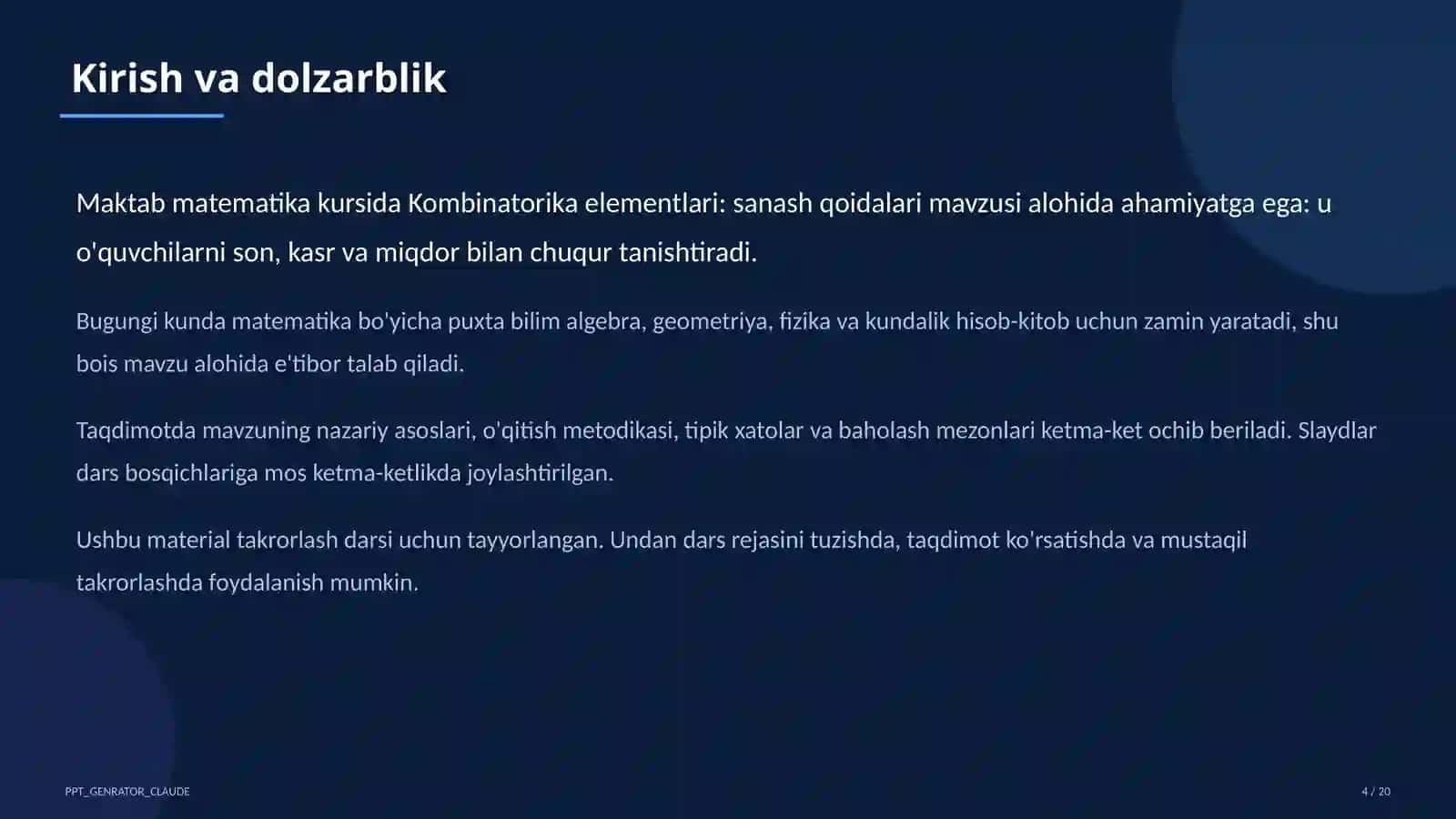 Kirish va dolzarblik

Maktab matematika kursida Kombinatorika elementlari: sanash qoidalari mavzusi alohida ahamiyatga ega: u o'quvchilarni son, kasr va miqdor bilan chuqur tanishtiradi.

Bugungi kunda matematika bo'yicha puxta bilim algebra, geometriya, fizika va kundalik hisob-kitob uchun zamin yaratadi, shu bois mavzu alohida e'tibor talab qiladi.

Taqdimotda mavzuning nazariy asoslari, o'qitish metodikasi, tipik xatolar va baholash mezonlari ketma-ket ochib beriladi. Slaydlar dars bosqichlariga mos ketma-ketlikda joylashtirilgan.

Ushbu material takrorlash darsi uchun tayyorlangan. Undan dars rejasini tuzishda, taqdimot ko'rsatishda va mustaqil takrorlashda foydalanish mumkin.

PPT_GENRATOR_CLAUDE

4 / 20